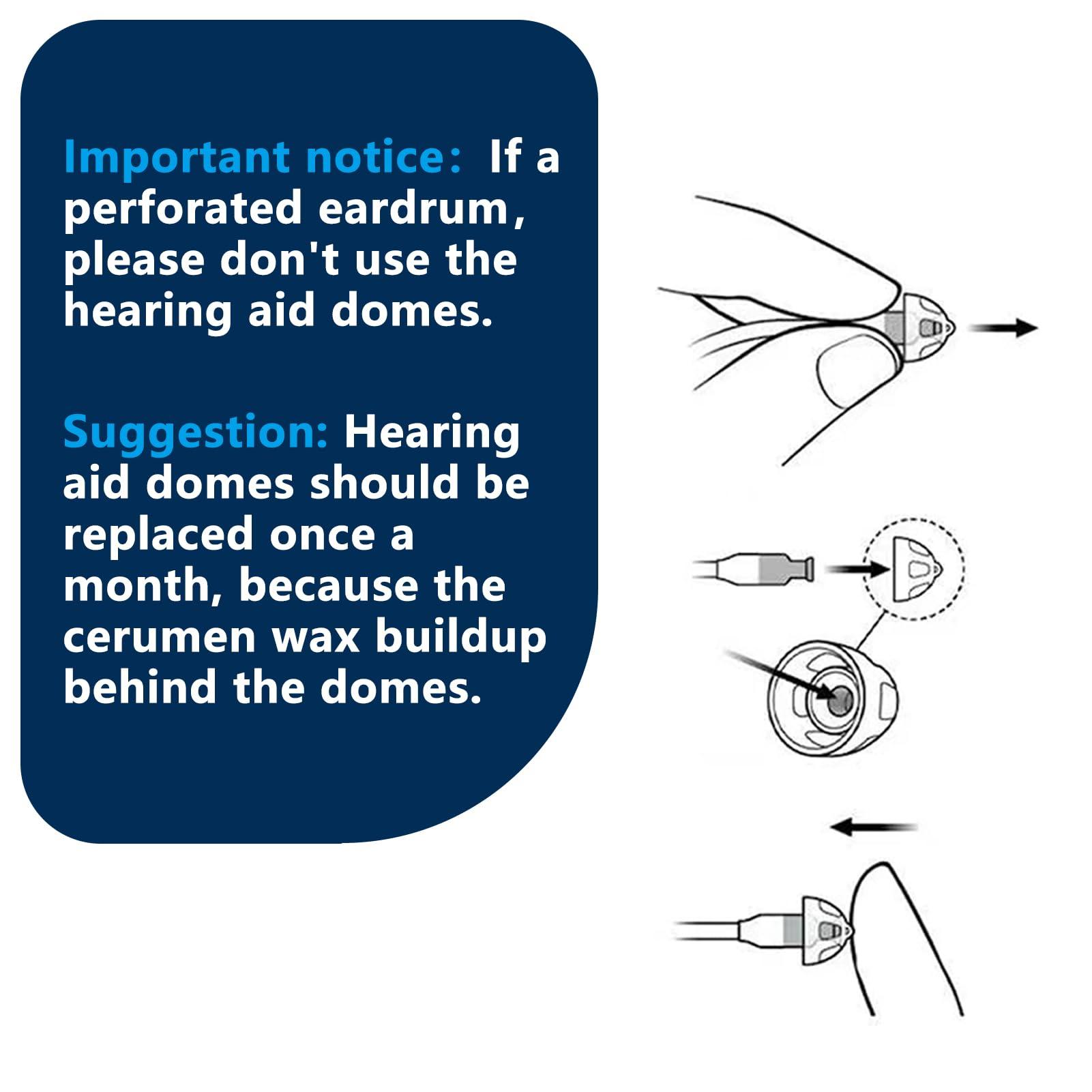 Important notice: If a perforated eardrum, please don't use the hearing aid domes.

Suggestion: Hearing aid domes should be replaced once a month, because the cerumen wax buildup behind the domes.